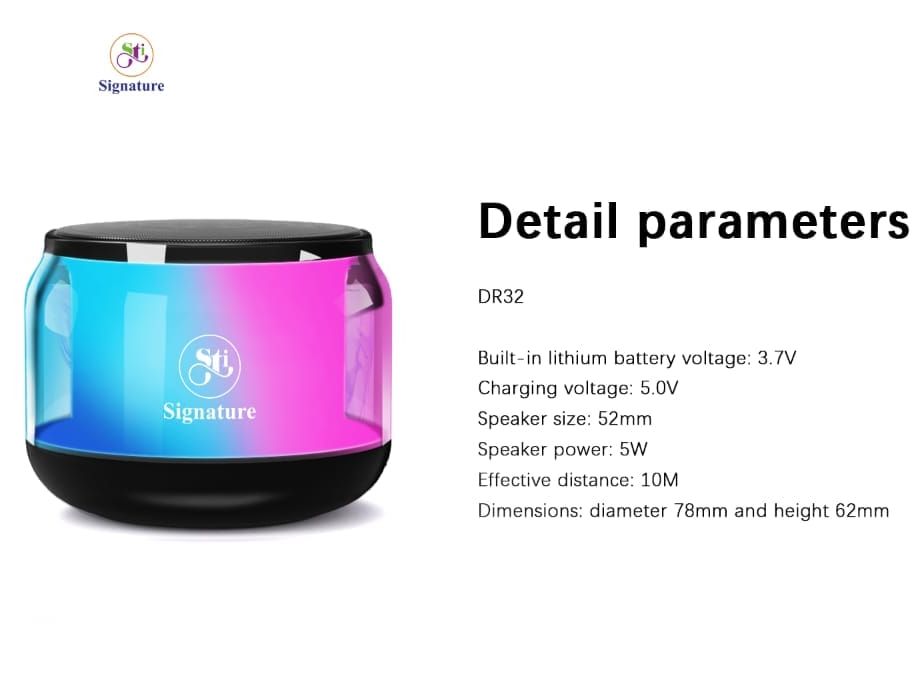 Sti
Signature

Sti
Signature

Detail parameters

DR32

Built-in lithium battery voltage: 3.7V
Charging voltage: 5.0V
Speaker size: 52mm
Speaker power: 5W
Effective distance: 10M
Dimensions: diameter 78mm and height 62mm